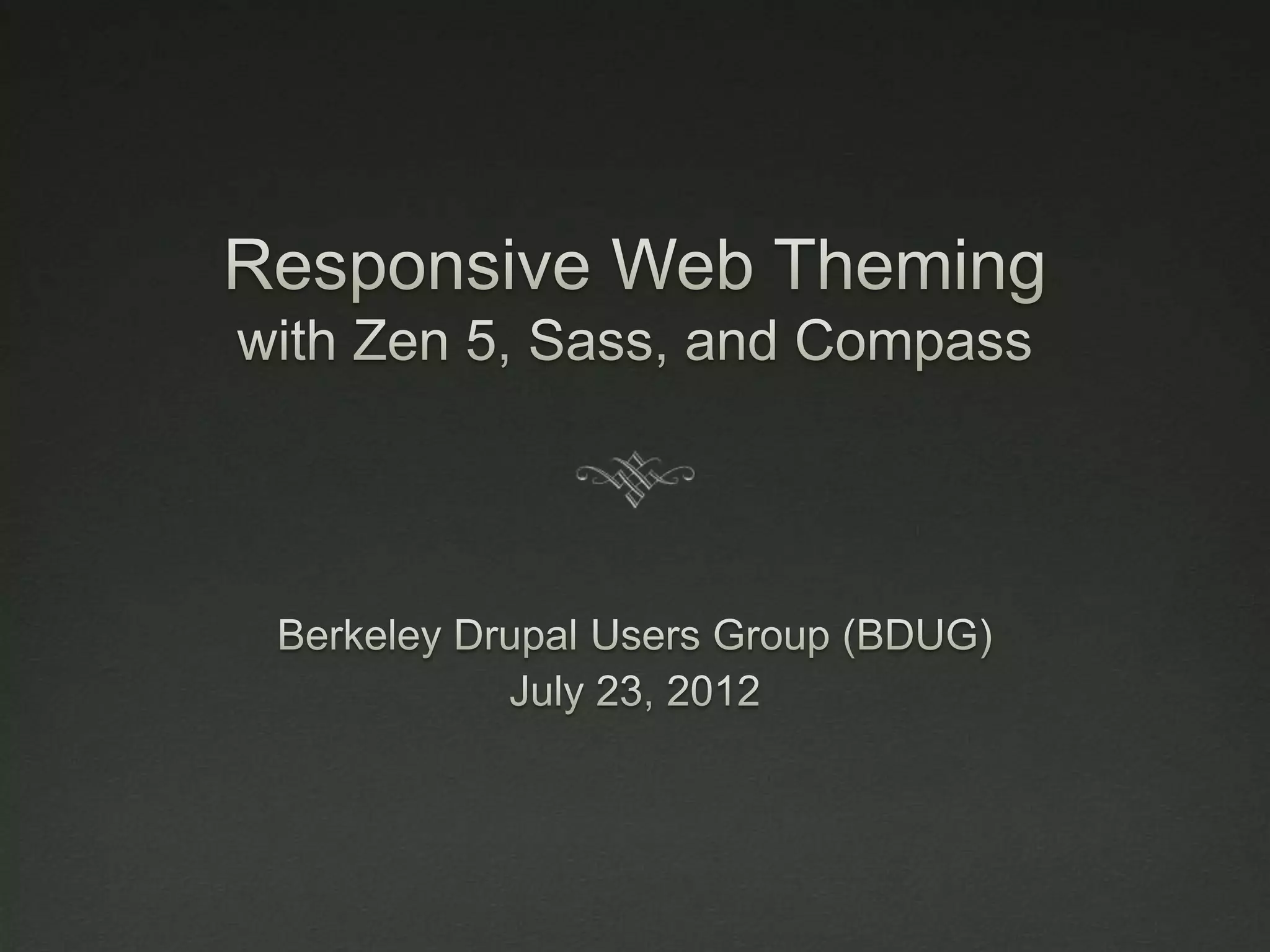 Responsive Web Theming
with Zen 5, Sass, and Compass

Berkeley Drupal Users Group (BDUG)
July 23, 2012